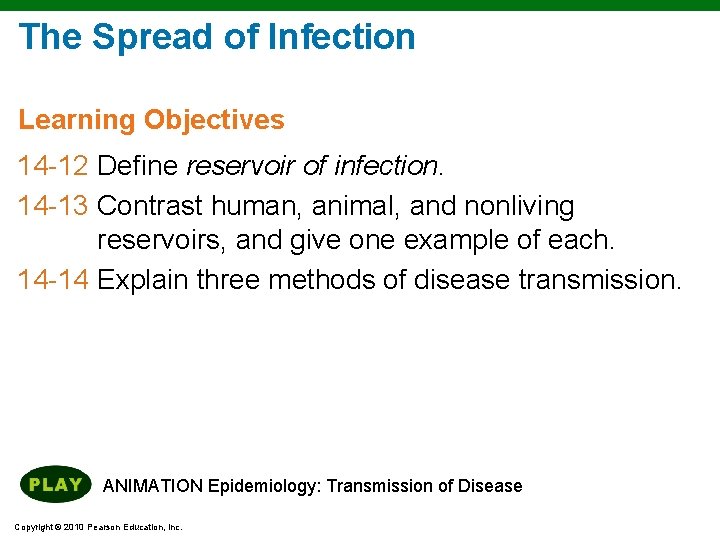 The Spread of Infection

Learning Objectives

14-12 Define reservoir of infection.

14-13 Contrast human, animal, and nonliving reservoirs, and give one example of each.

14-14 Explain three methods of disease transmission.

PLAY ANIMATION Epidemiology: Transmission of Disease

Copyright © 2010 Pearson Education, Inc.